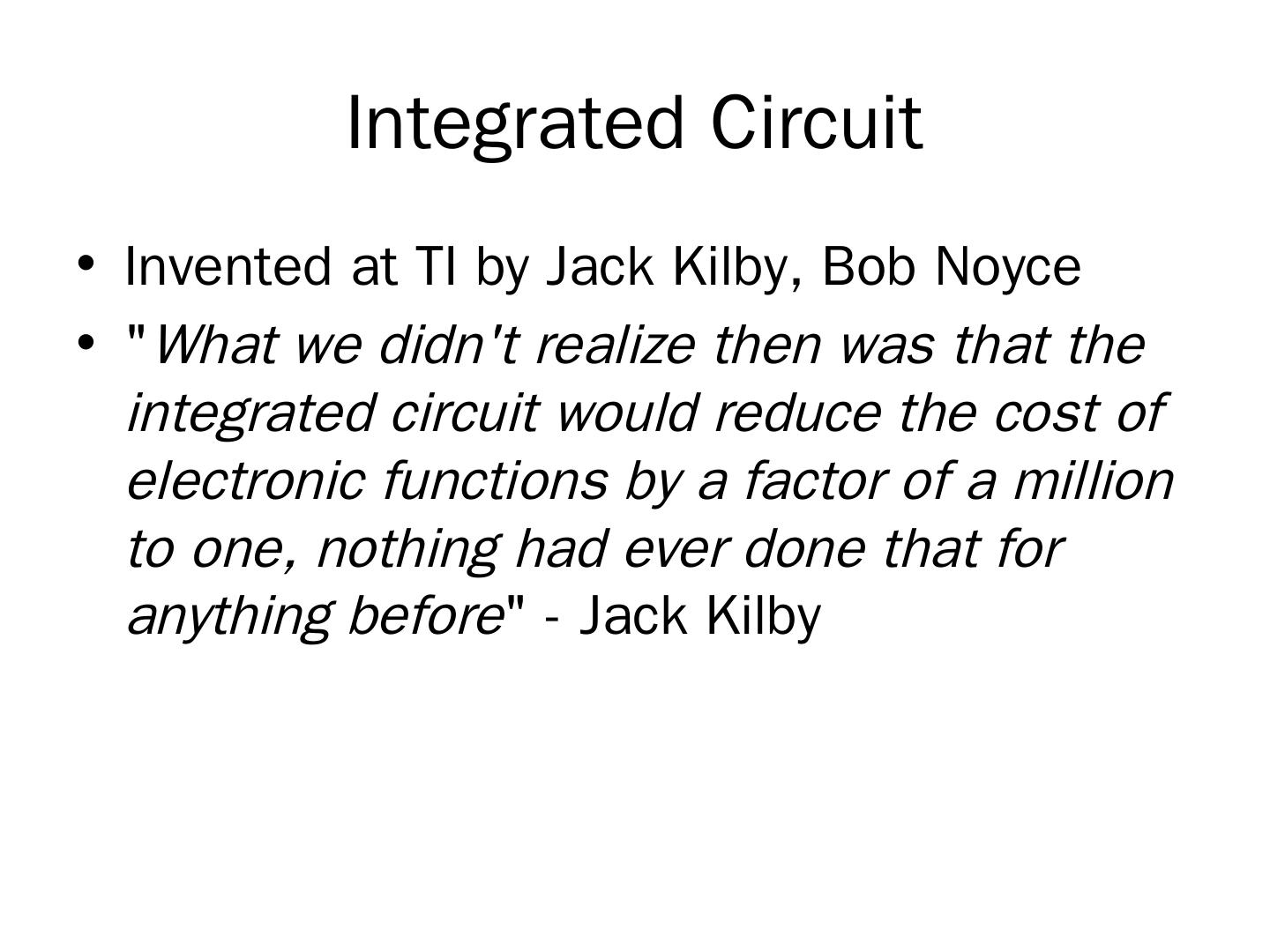 Integrated Circuit

• Invented at TI by Jack Kilby, Bob Noyce

• "What we didn't realize then was that the integrated circuit would reduce the cost of electronic functions by a factor of a million to one, nothing had ever done that for anything before" - Jack Kilby